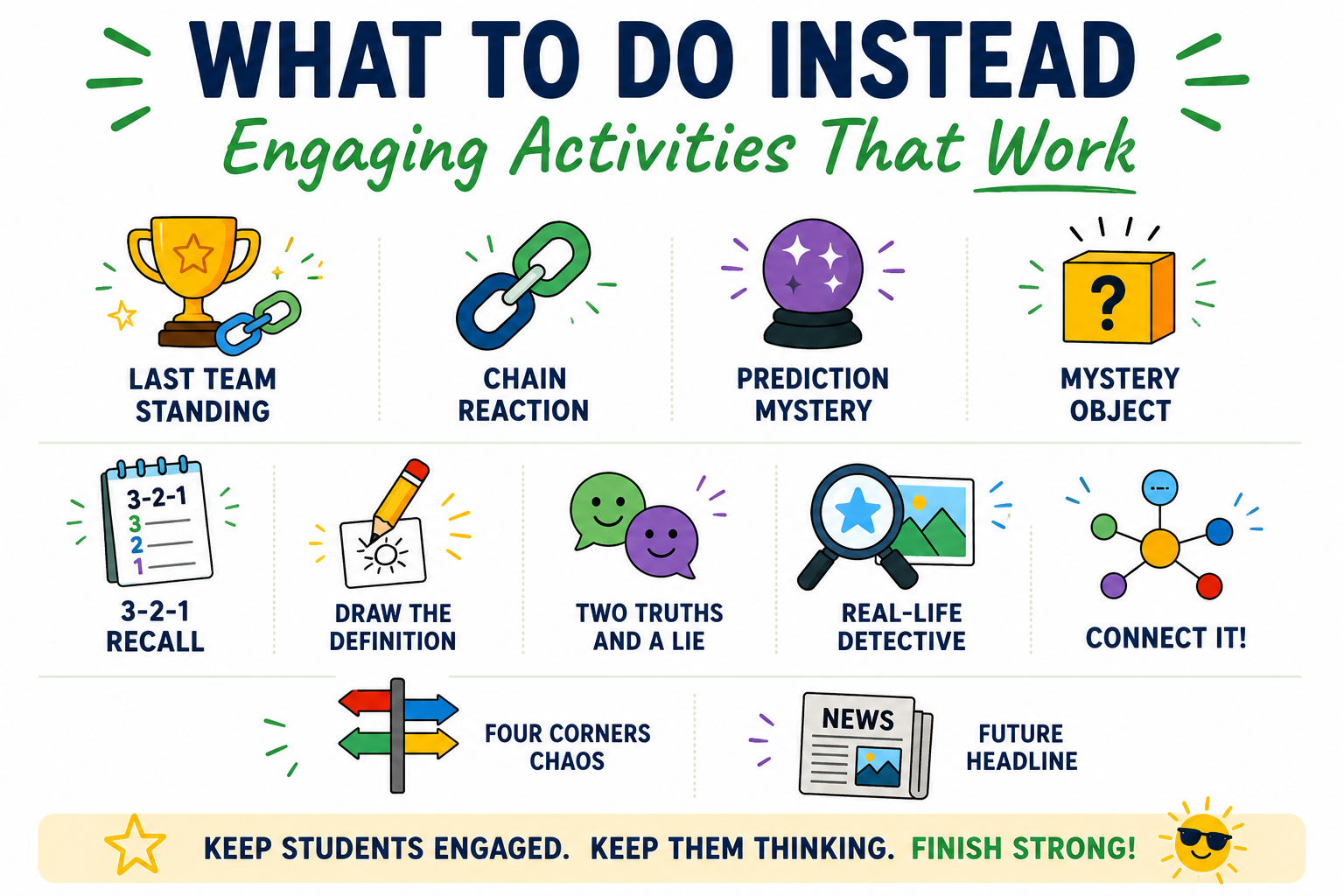 WHAT TO DO INSTEAD

Engaging Activities That Work

LAST TEAM STANDING

CHAIN REACTION

PREDICTION MYSTERY

?

MYSTERY OBJECT

3-2-1
3
2
1

3-2-1 RECALL

DRAW THE DEFINITION

TWO TRUTHS AND A LIE

REAL-LIFE DETECTIVE

CONNECT IT!

FOUR CORNERS CHAOS

NEWS

FUTURE HEADLINE

KEEP STUDENTS ENGAGED. KEEP THEM THINKING. FINISH STRONG!